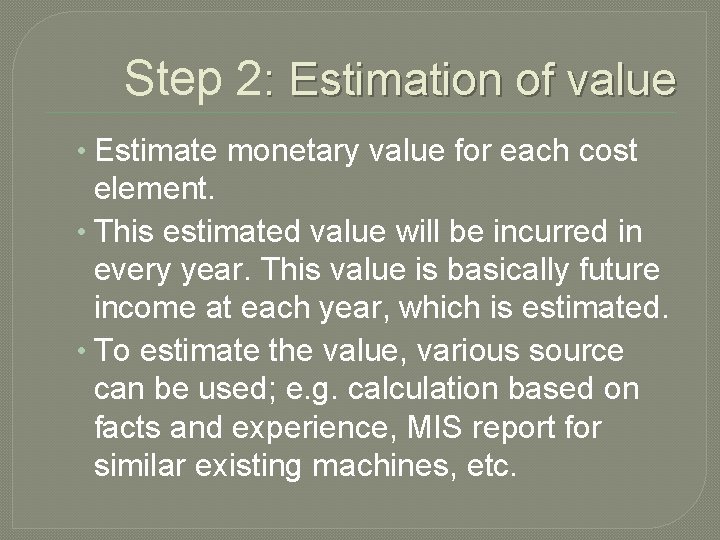 Step 2: Estimation of value

• Estimate monetary value for each cost element.
• This estimated value will be incurred in every year. This value is basically future income at each year, which is estimated.
• To estimate the value, various source can be used; e.g. calculation based on facts and experience, MIS report for similar existing machines, etc.